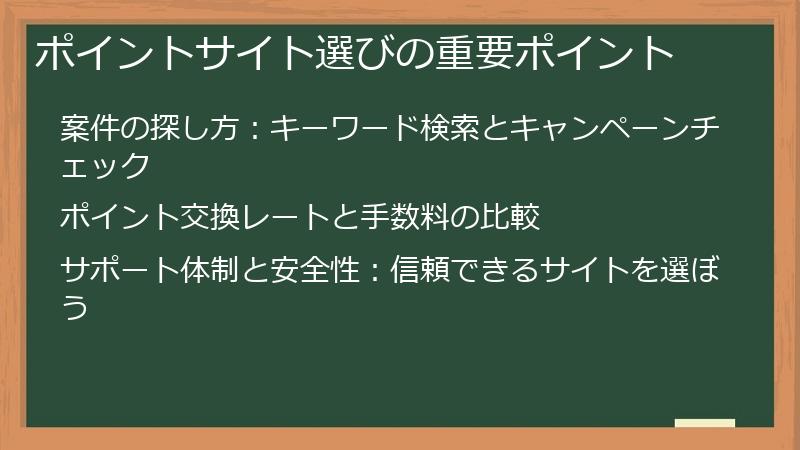 ポイントサイト選びの重要ポイント

案件の探し方：キーワード検索とキャンペーンチェック

ポイント交換レートと手数料の比較

サポート体制と安全性：信頼できるサイトを選ぼう